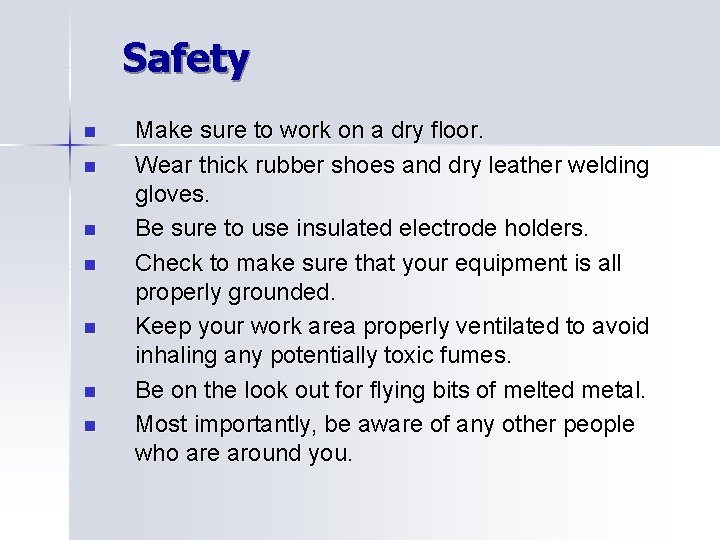 Safety

- Make sure to work on a dry floor.
- Wear thick rubber shoes and dry leather welding gloves.
- Be sure to use insulated electrode holders.
- Check to make sure that your equipment is all properly grounded.
- Keep your work area properly ventilated to avoid inhaling any potentially toxic fumes.
- Be on the look out for flying bits of melted metal.
- Most importantly, be aware of any other people who are around you.